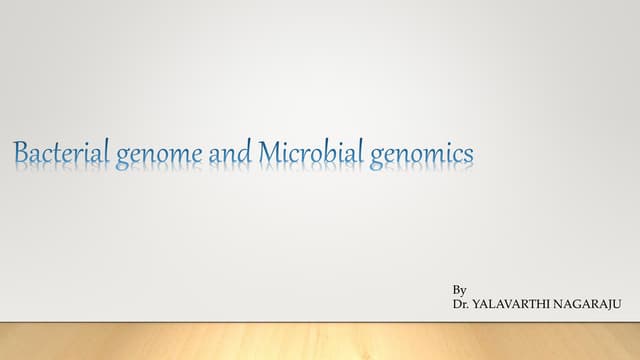 Bacterial genome and Microbial genomics

By
Dr. YALAVARTHI NAGARAJU